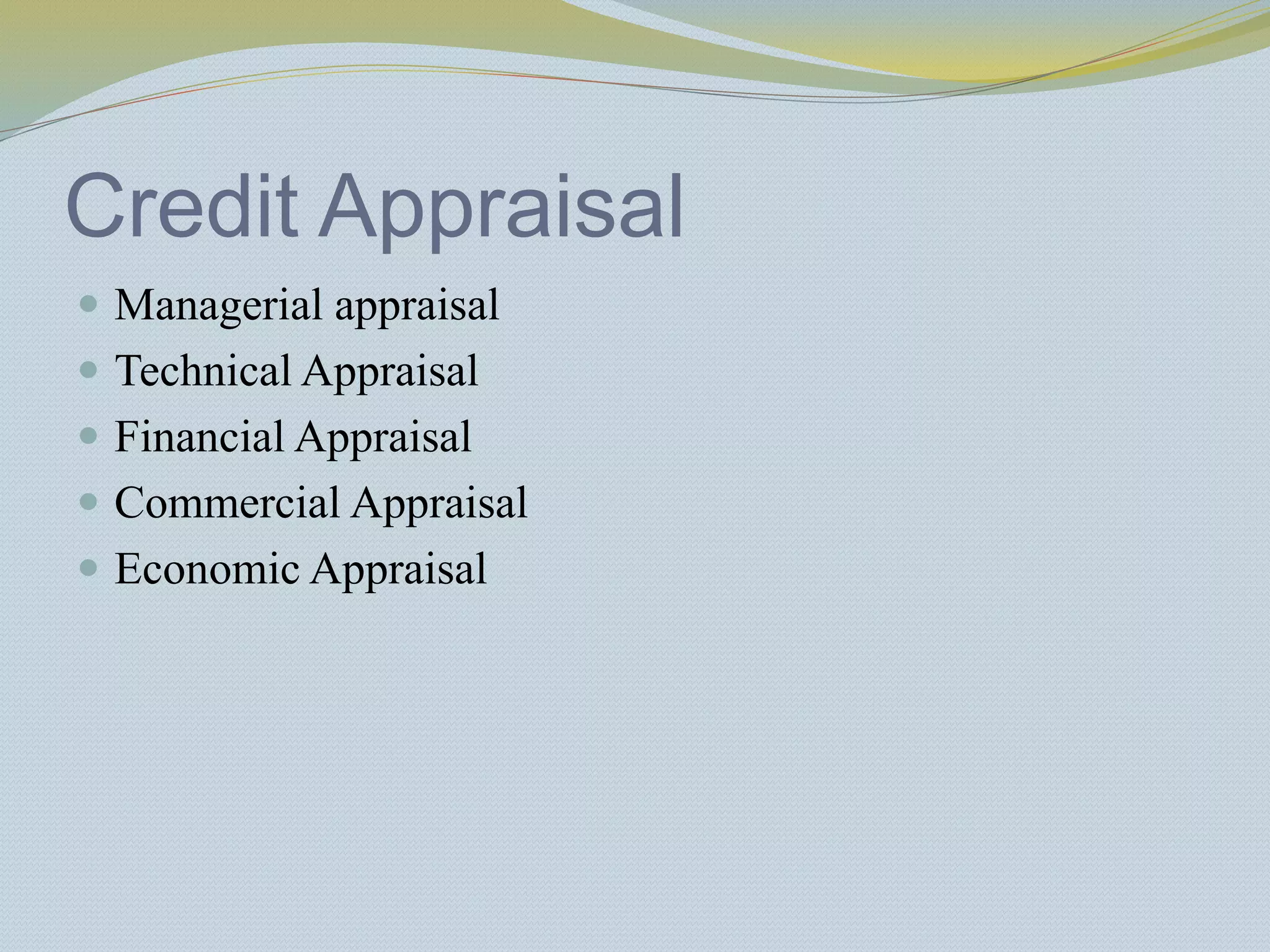 Credit Appraisal

- Managerial appraisal
- Technical Appraisal
- Financial Appraisal
- Commercial Appraisal
- Economic Appraisal